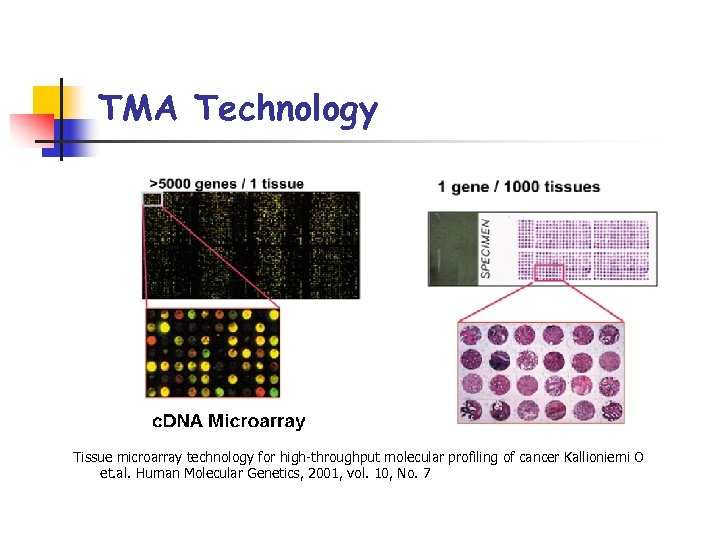 TMA Technology

>5000 genes / 1 tissue

1 gene / 1000 tissues

SPECIMEN

cDNA Microarray

Tissue microarray technology for high-throughput molecular profiling of cancer Kallioniemi O et.al. Human Molecular Genetics, 2001, vol. 10, No. 7